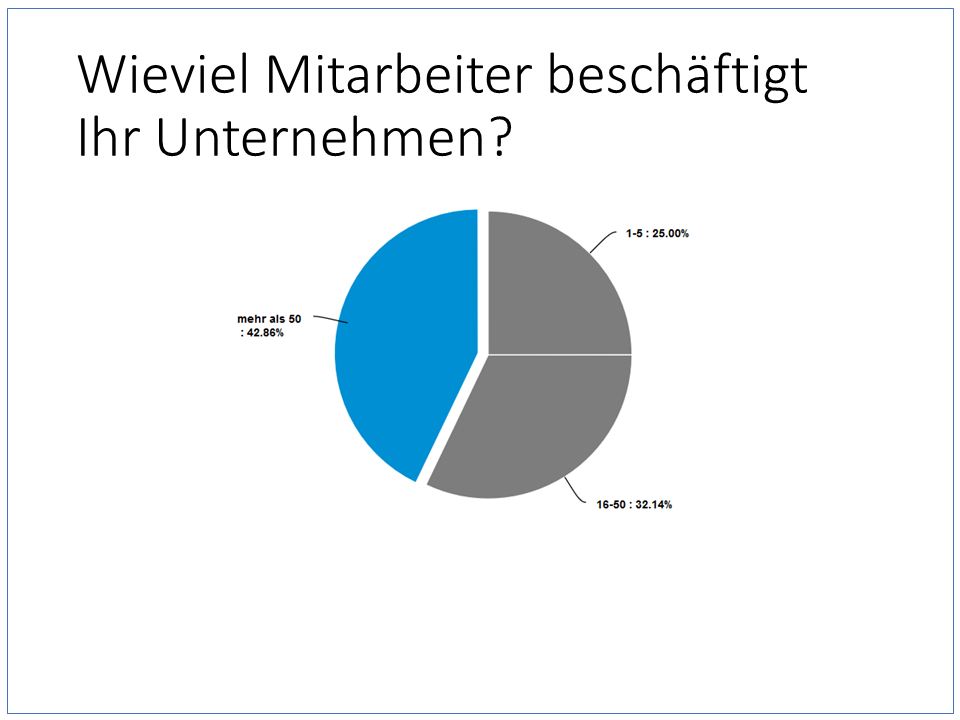 Wieviel Mitarbeiter beschäftigt Ihr Unternehmen?

1-5 : 25.00%

mehr als 50
: 42.86%

16-50 : 32.14%